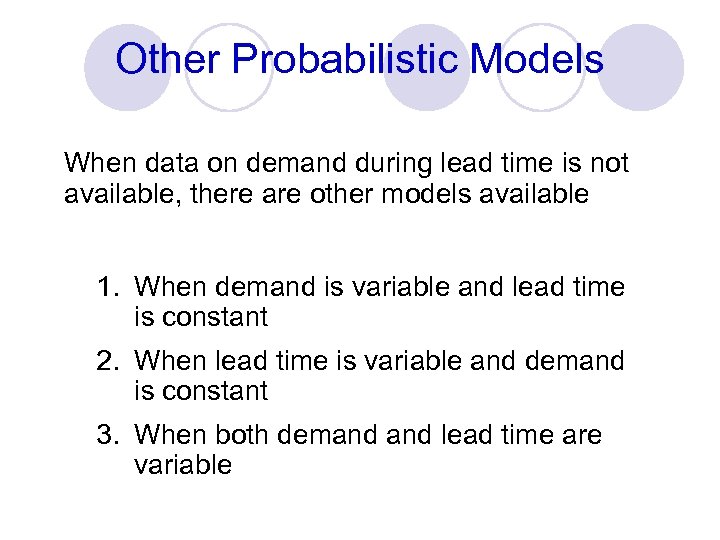 Other Probabilistic Models

When data on demand during lead time is not available, there are other models available

1. When demand is variable and lead time is constant
2. When lead time is variable and demand is constant
3. When both demand and lead time are variable